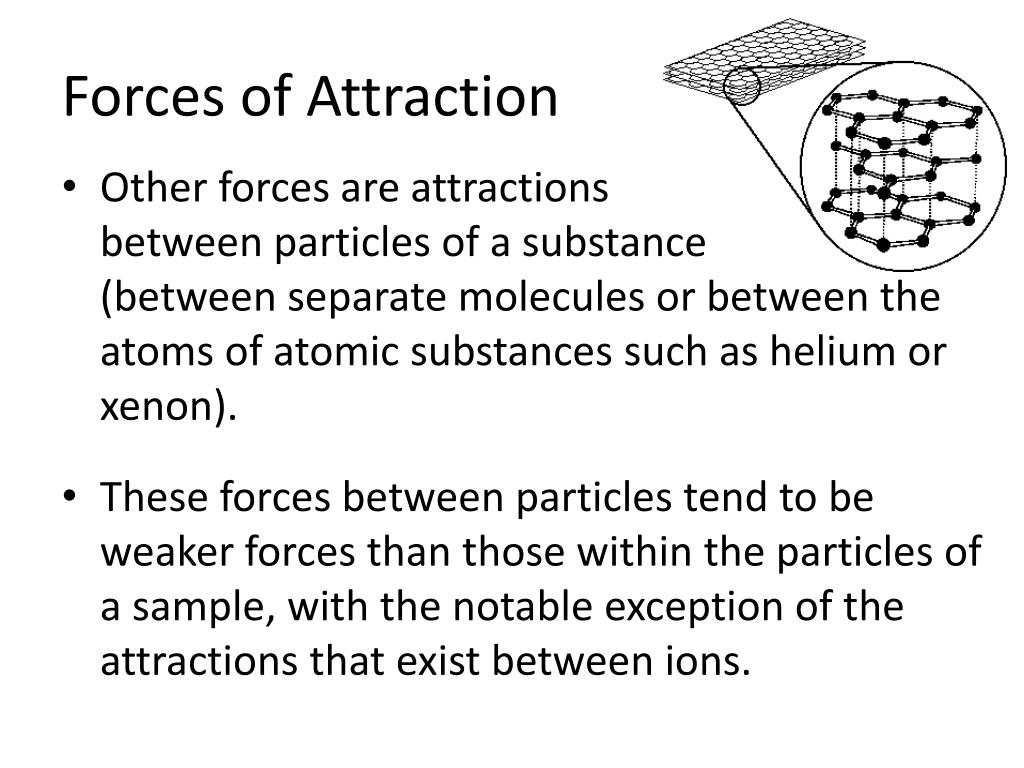 Forces of Attraction

• Other forces are attractions between particles of a substance (between separate molecules or between the atoms of atomic substances such as helium or xenon).

• These forces between particles tend to be weaker forces than those within the particles of a sample, with the notable exception of the attractions that exist between ions.